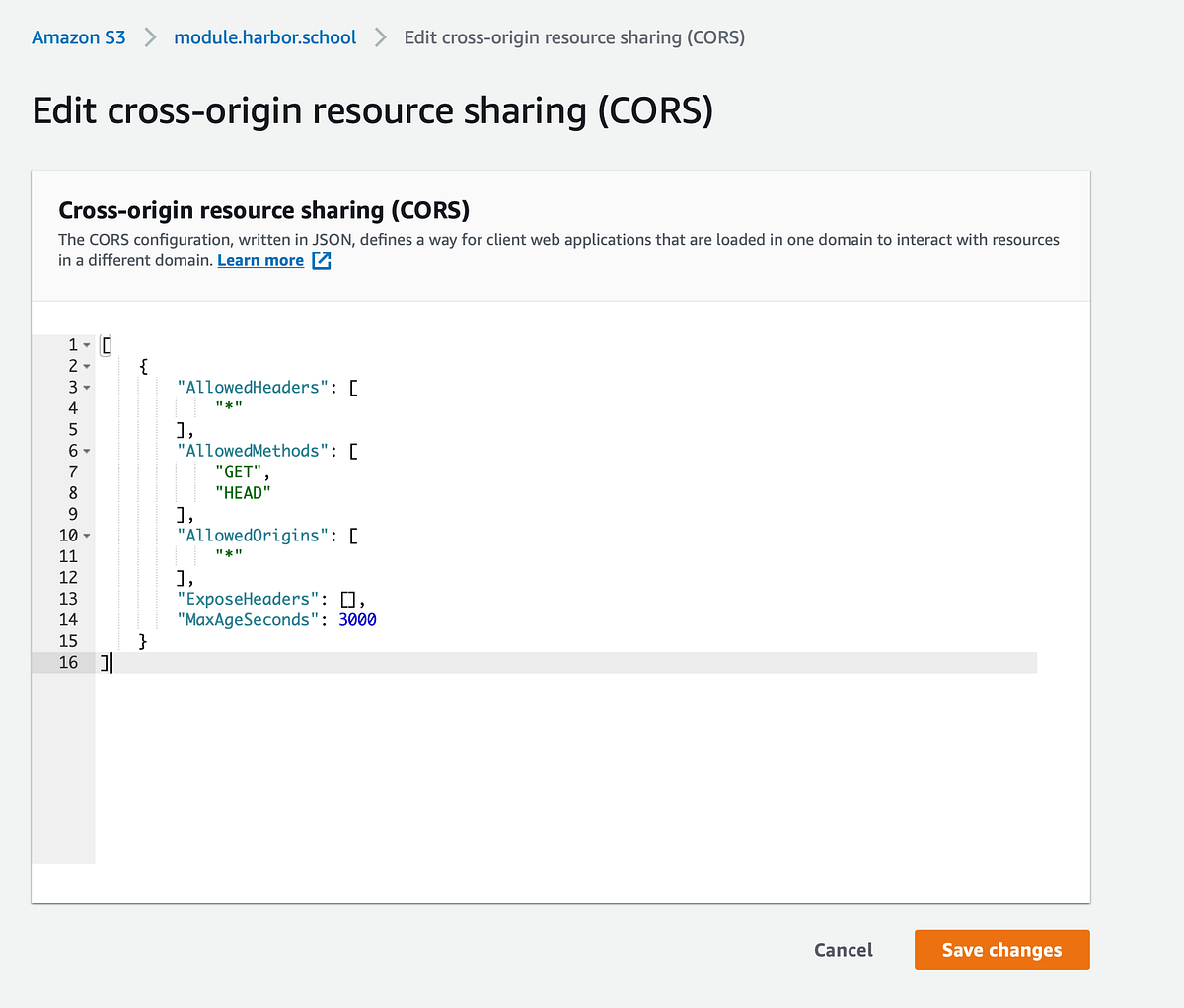 Amazon S3 > module.harbor.school > Edit cross-origin resource sharing (CORS)

Edit cross-origin resource sharing (CORS)

Cross-origin resource sharing (CORS)
The CORS configuration, written in JSON, defines a way for client web applications that are loaded in one domain to interact with resources in a different domain. Learn more

1 [
2     {
3         "AllowedHeaders": [
4             "*"
5         ],
6         "AllowedMethods": [
7             "GET",
8             "HEAD"
9         ],
10        "AllowedOrigins": [
11            "*"
12        ],
13        "ExposeHeaders": [],
14        "MaxAgeSeconds": 3000
15    }
16 ]

Cancel    Save changes